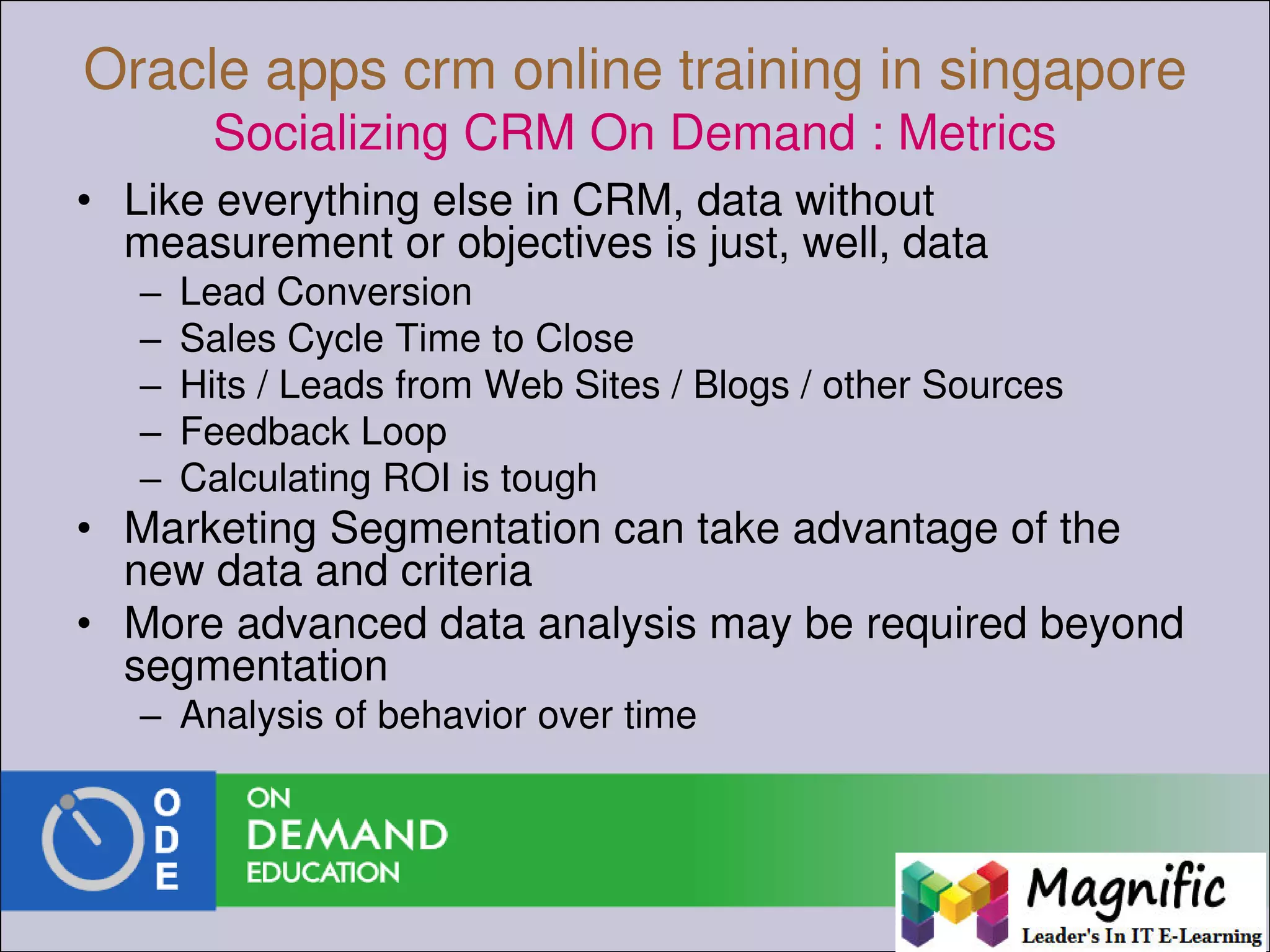 Oracle apps crm online training in singapore

Socializing CRM On Demand : Metrics

• Like everything else in CRM, data without measurement or objectives is just, well, data
  – Lead Conversion
  – Sales Cycle Time to Close
  – Hits / Leads from Web Sites / Blogs / other Sources
  – Feedback Loop
  – Calculating ROI is tough
• Marketing Segmentation can take advantage of the new data and criteria
• More advanced data analysis may be required beyond segmentation
  – Analysis of behavior over time

O
D
E

ON
DEMAND
EDUCATION

Magnific
Leader's In IT E-Learning